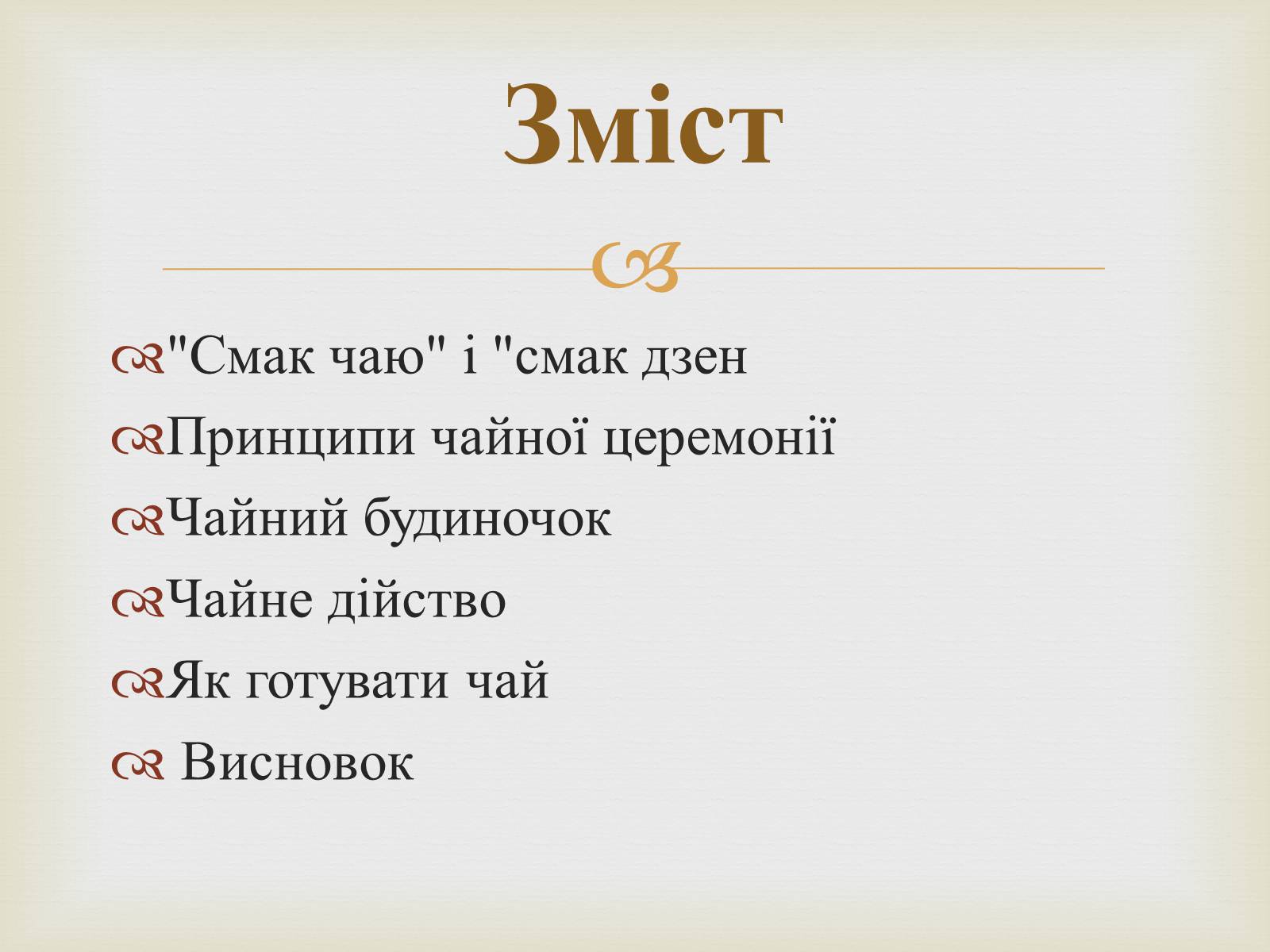 Зміст

"Смак чаю" і "смак дзен

Принципи чайної церемонії

Чайний будиночок

Чайне дійство

Як готувати чай

Висновок